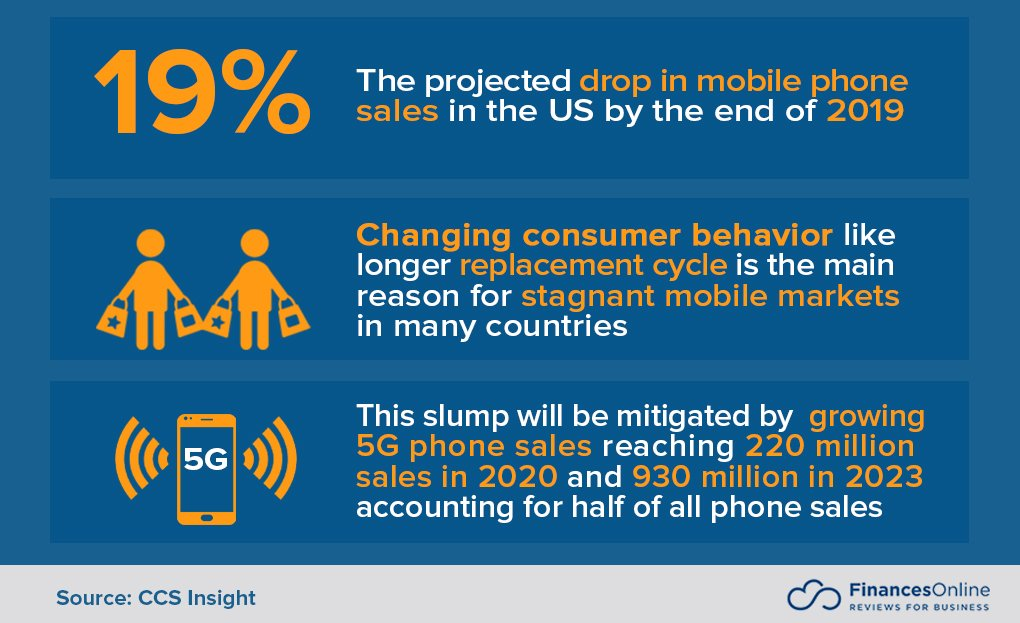 19%

The projected drop in mobile phone sales in the US by the end of 2019

Changing consumer behavior like longer replacement cycle is the main reason for stagnant mobile markets in many countries

5G

This slump will be mitigated by growing 5G phone sales reaching 220 million sales in 2020 and 930 million in 2023 accounting for half of all phone sales

Source: CCS Insight

FinancesOnline
REVIEWS FOR BUSINESS